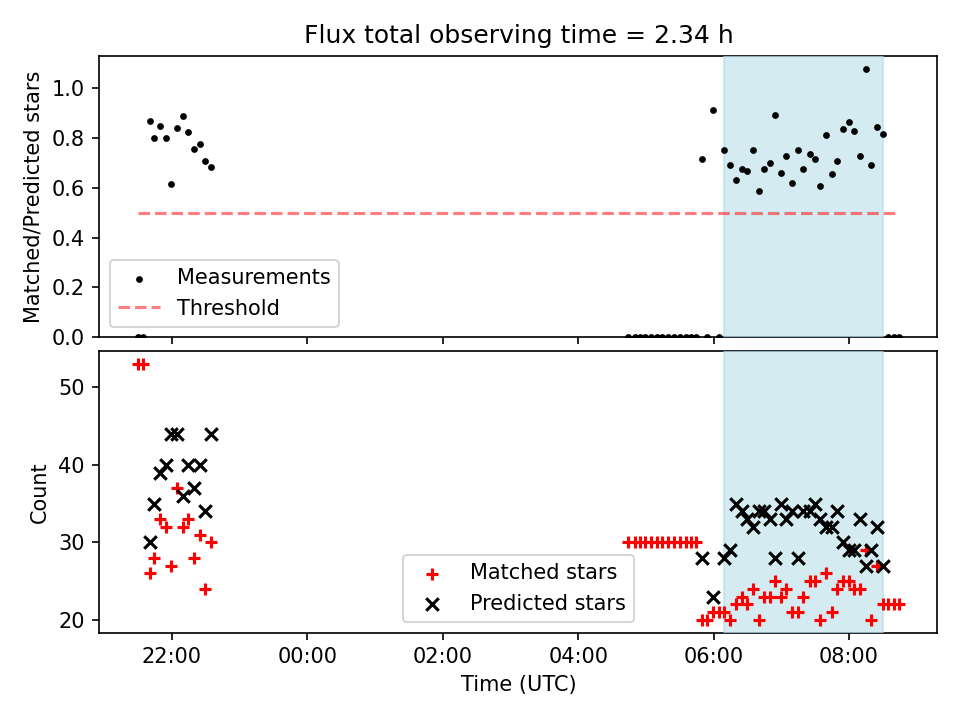 Flux total observing time = 2.34 h

Matched/Predicted stars

1.0
0.8
0.6
0.4
0.2
0.0

Measurements
Threshold

Count

50
40
30
20

Matched stars
Predicted stars

22:00
00:00
02:00
04:00
06:00
08:00

Time (UTC)